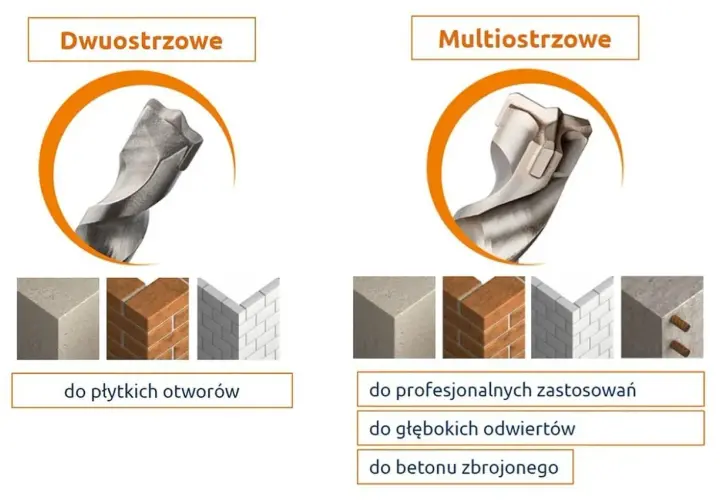 Dwuostrzowe

do płytkich otworów

Multiostrzowe

do profesjonalnych zastosowań

do głębokich odwiertów

do betonu zbrojonego